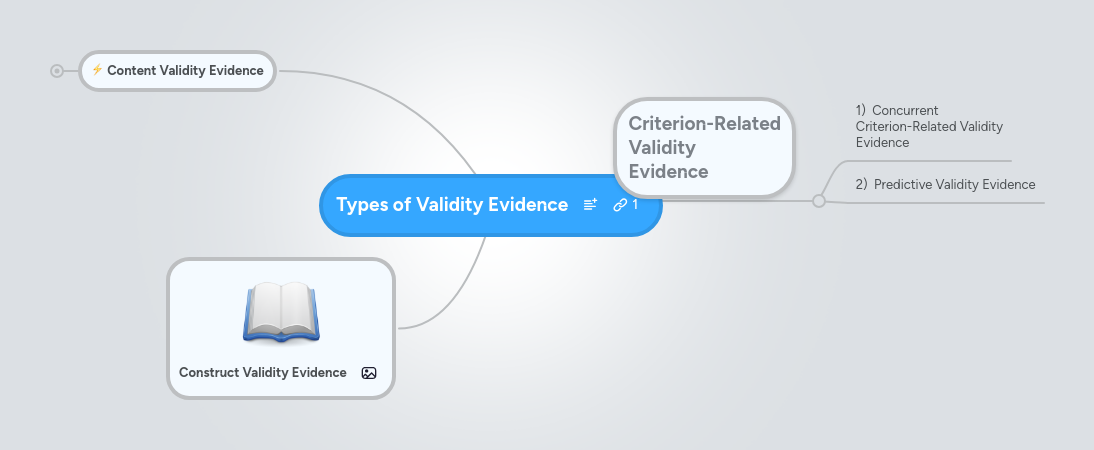 Content Validity Evidence

Types of Validity Evidence

1

Criterion-Related Validity Evidence

1) Concurrent Criterion-Related Validity Evidence

2) Predictive Validity Evidence

Construct Validity Evidence